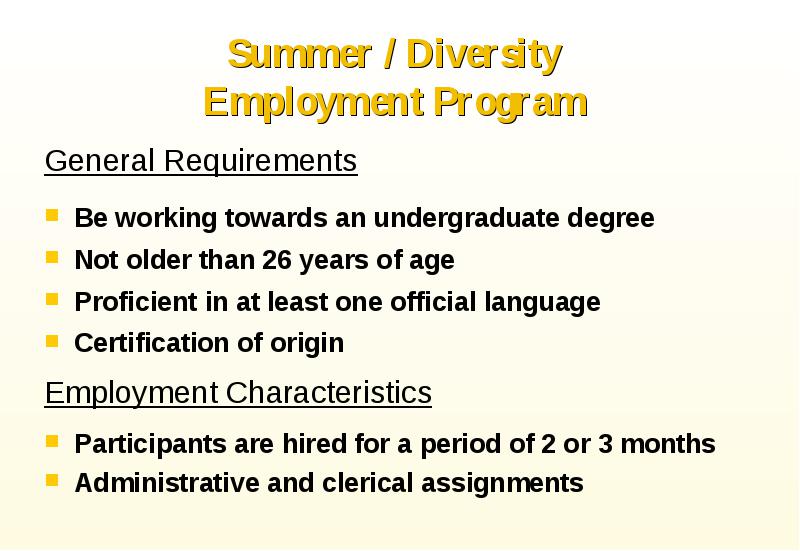 Summer / Diversity Employment Program

General Requirements

- Be working towards an undergraduate degree
- Not older than 26 years of age
- Proficient in at least one official language
- Certification of origin

Employment Characteristics

- Participants are hired for a period of 2 or 3 months
- Administrative and clerical assignments